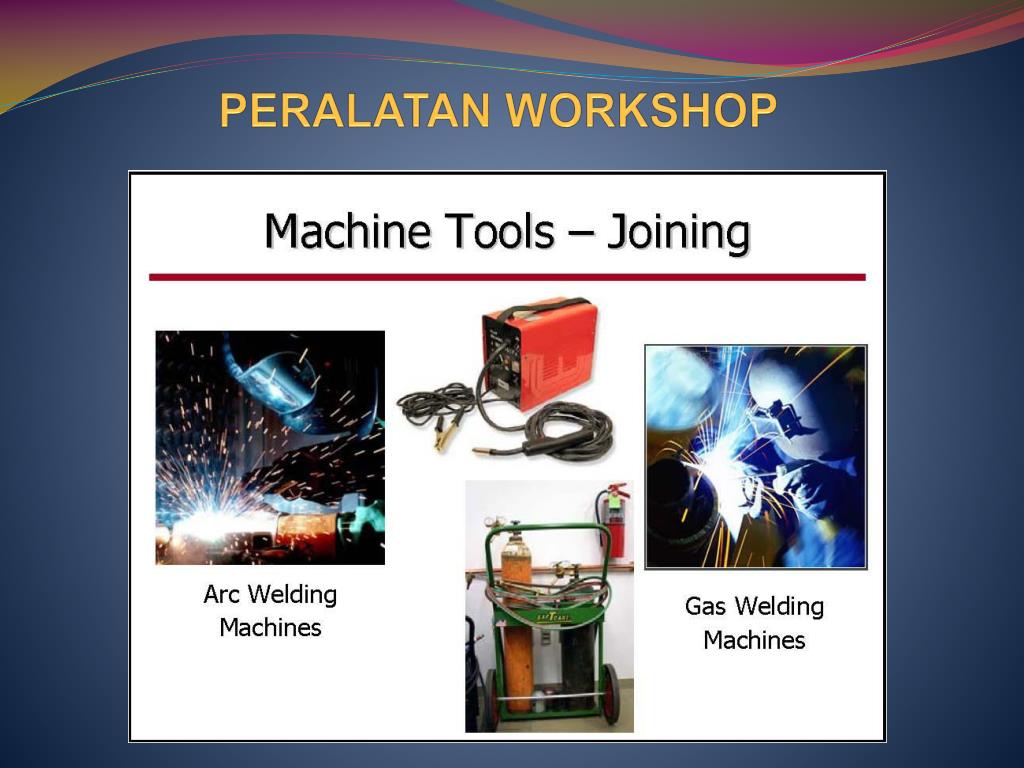 PERALATAN WORKSHOP

Machine Tools – Joining

Arc Welding Machines

Gas Welding Machines